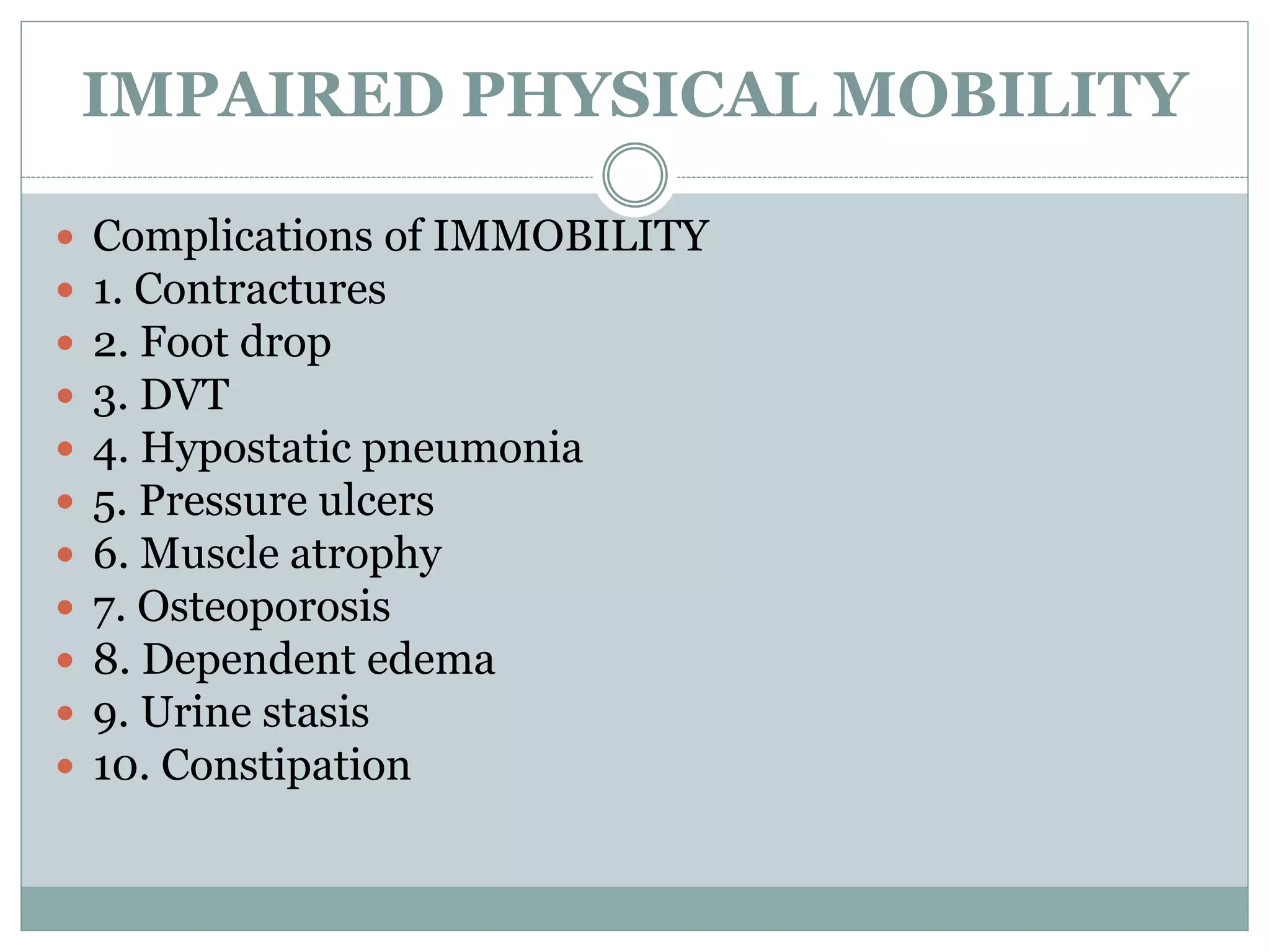 IMPAIRED PHYSICAL MOBILITY

- Complications of IMMOBILITY
- 1. Contractures
- 2. Foot drop
- 3. DVT
- 4. Hypostatic pneumonia
- 5. Pressure ulcers
- 6. Muscle atrophy
- 7. Osteoporosis
- 8. Dependent edema
- 9. Urine stasis
- 10. Constipation